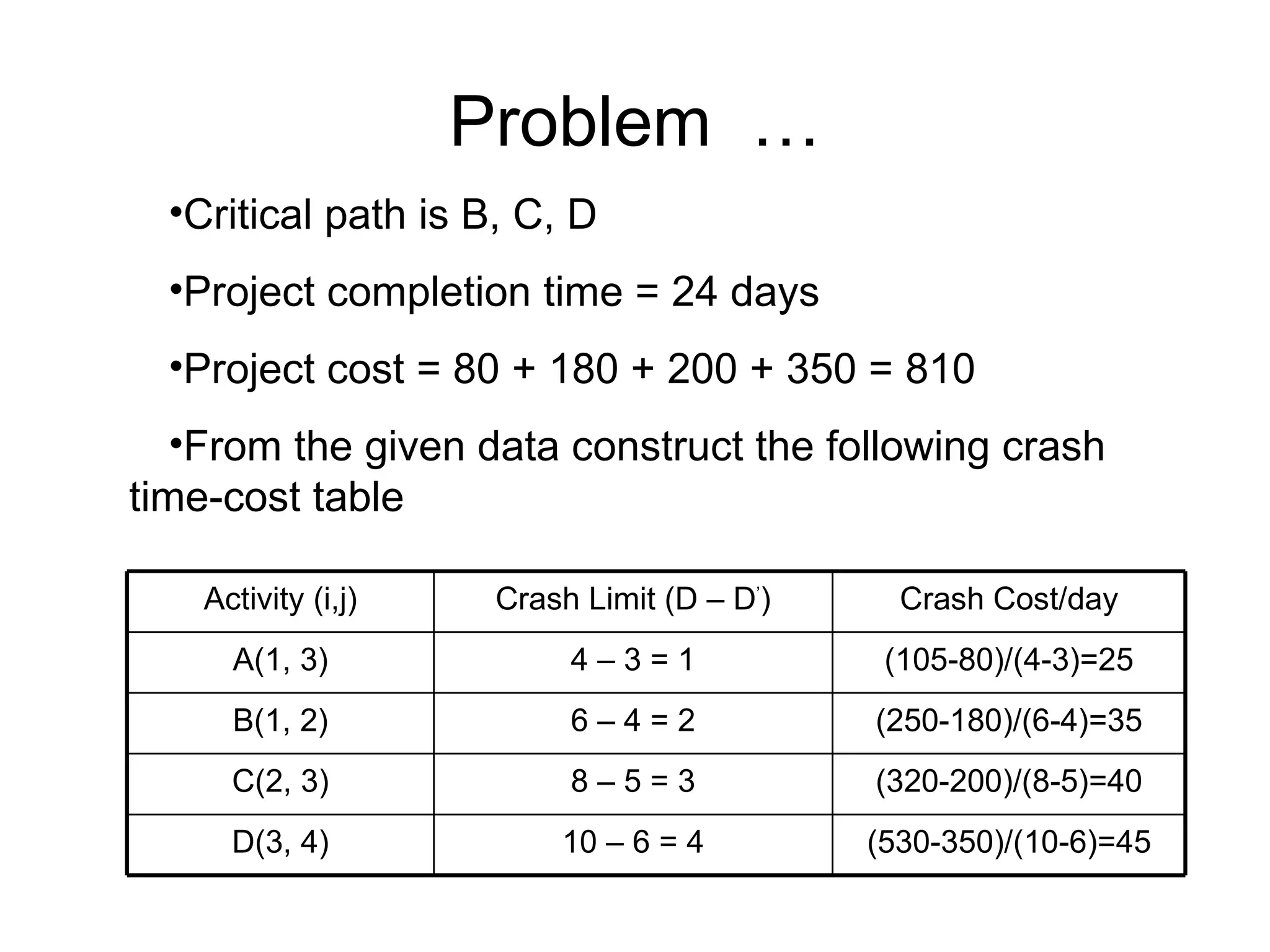 Problem …

•Critical path is B, C, D

•Project completion time = 24 days

•Project cost = 80 + 180 + 200 + 350 = 810

•From the given data construct the following crash time-cost table

| Activity (i,j) | Crash Limit (D – D') | Crash Cost/day |
|---|---|---|
| A(1, 3) | 4 – 3 = 1 | (105-80)/(4-3)=25 |
| B(1, 2) | 6 – 4 = 2 | (250-180)/(6-4)=35 |
| C(2, 3) | 8 – 5 = 3 | (320-200)/(8-5)=40 |
| D(3, 4) | 10 – 6 = 4 | (530-350)/(10-6)=45 |